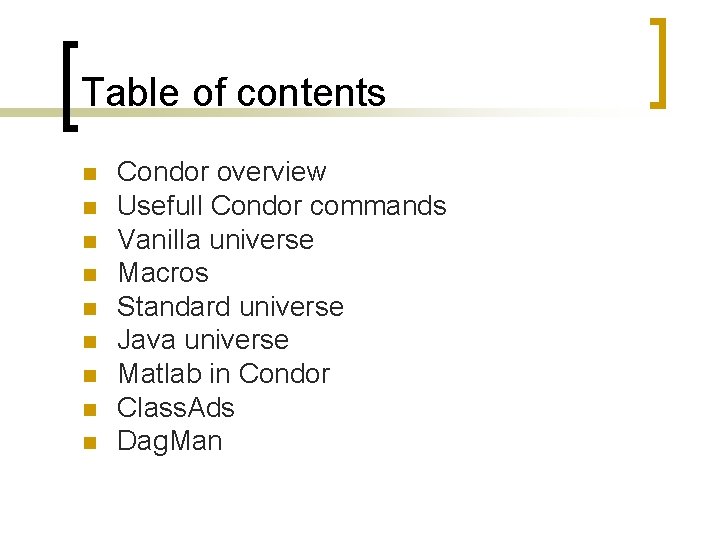 Table of contents

- Condor overview
- Usefull Condor commands
- Vanilla universe
- Macros
- Standard universe
- Java universe
- Matlab in Condor
- ClassAds
- DagMan